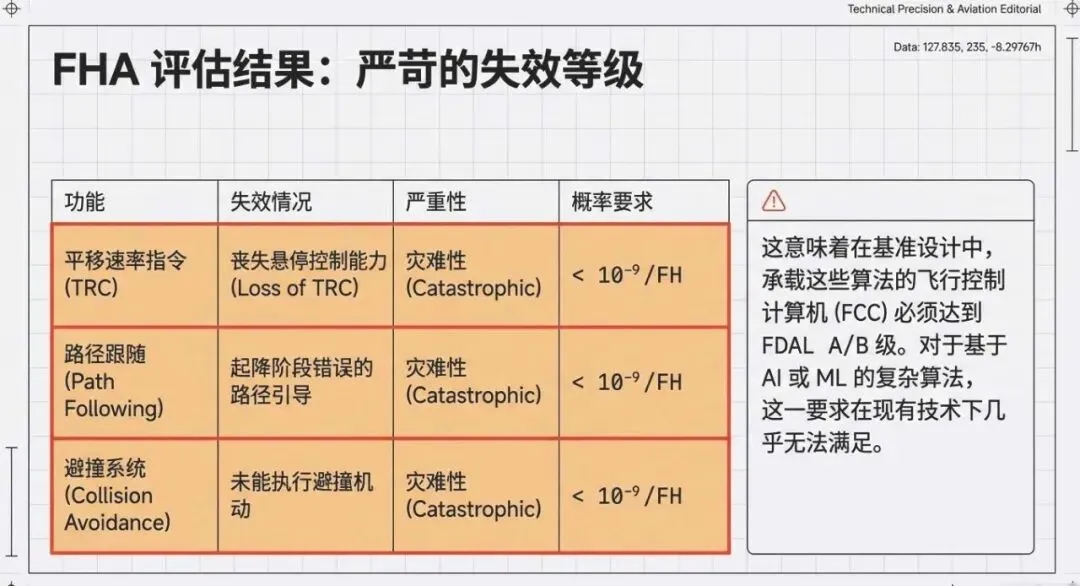 Technical Precision & Aviation Editorial

Data: 127.835, 235, -8.29767h

FHA 评估结果：严苛的失效等级

| 功能 | 失效情况 | 严重性 | 概率要求 |
|---|---|---|---|
| 平移速率指令 (TRC) | 丧失悬停控制能力 (Loss of TRC) | 灾难性 (Catastrophic) | $< 10^{-9}$/FH |
| 路径跟随 (Path Following) | 起降阶段错误的路径引导 | 灾难性 (Catastrophic) | $< 10^{-9}$/FH |
| 避撞系统 (Collision Avoidance) | 未能执行避撞机动 | 灾难性 (Catastrophic) | $< 10^{-9}$/FH |

这意味着在基准设计中，承载这些算法的飞行控制计算机 (FCC) 必须达到 FDAL A/B 级。对于基于 AI 或 ML 的复杂算法，这一要求在现有技术下几乎无法满足。